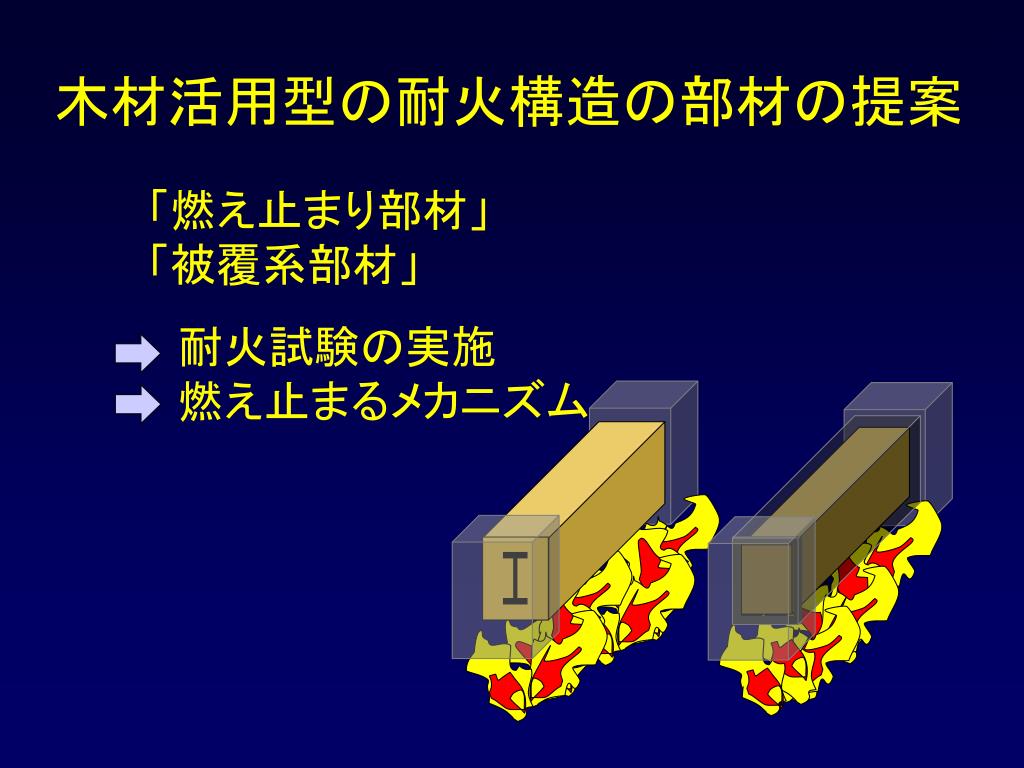 木材活用型の耐火構造の部材の提案

「燃え止まり部材」
「被覆系部材」

耐火試験の実施
燃え止まるメカニズム